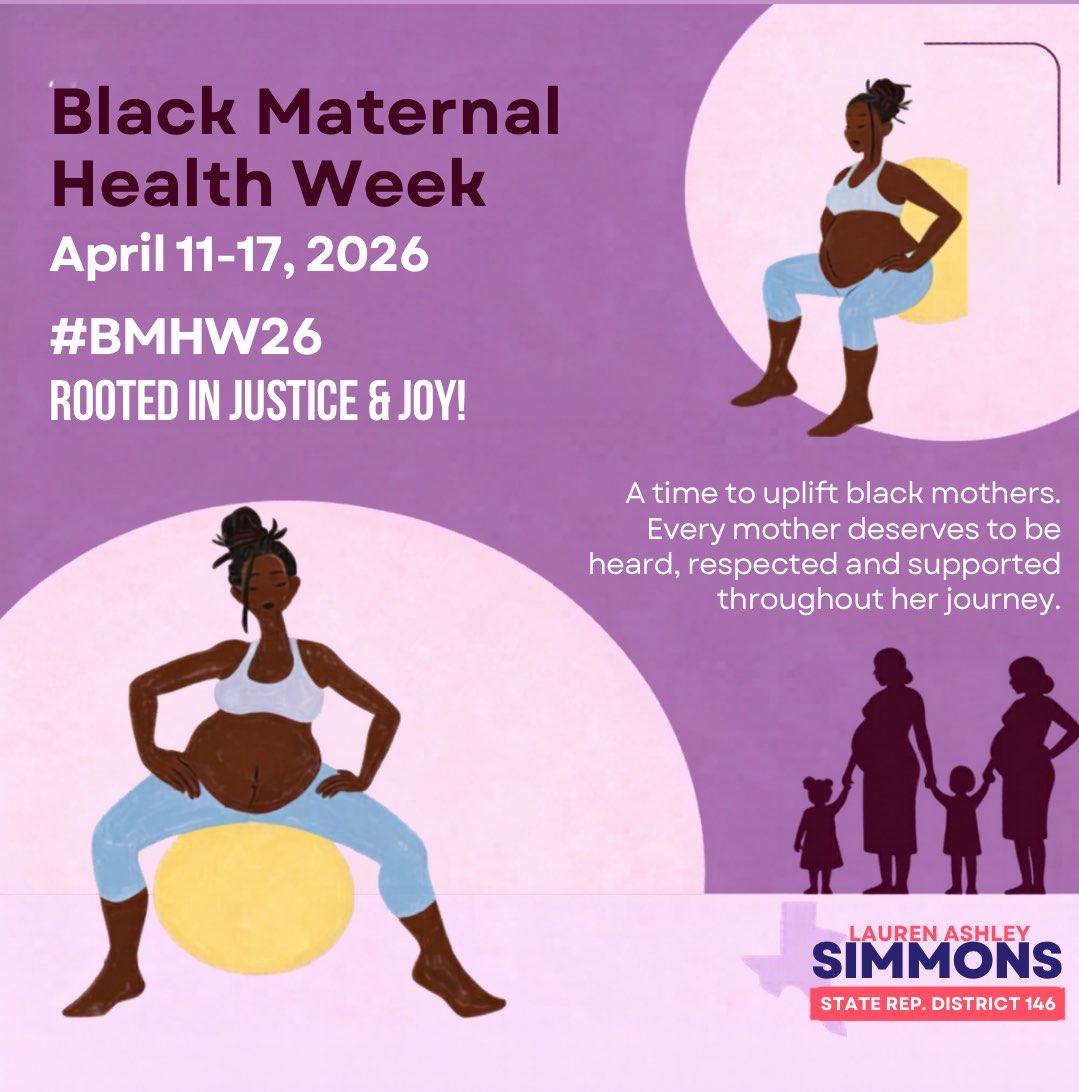 Black Maternal Health Week
April 11-17, 2026
#BMHW26
ROOTED IN JUSTICE & JOY!

A time to uplift black mothers. Every mother deserves to be heard, respected and supported throughout her journey.

LAUREN ASHLEY
SIMMONS
STATE REP. DISTRICT 146